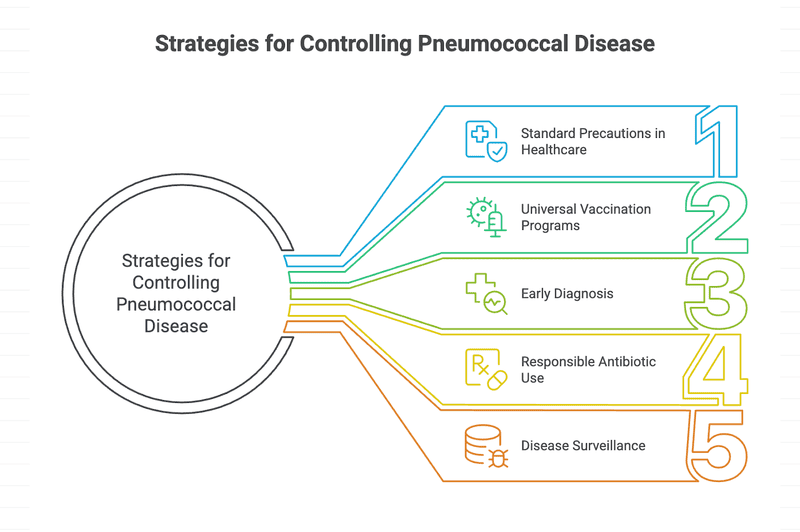 Strategies for Controlling Pneumococcal Disease

Strategies for Controlling Pneumococcal Disease

Standard Precautions in Healthcare

1

Universal Vaccination Programs

2

Early Diagnosis

3

Responsible Antibiotic Use

4

Disease Surveillance

5